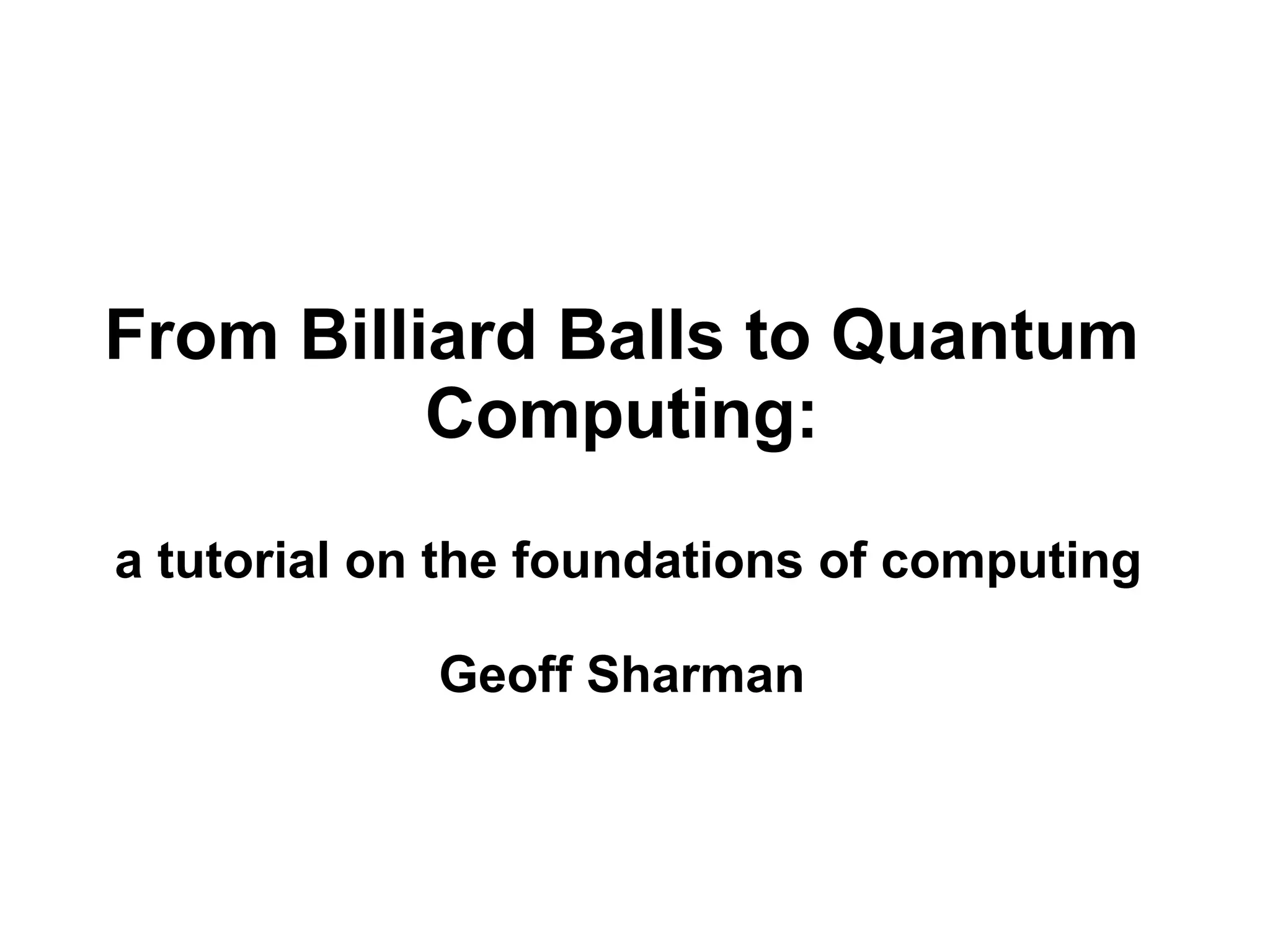 From Billiard Balls to Quantum Computing:

a tutorial on the foundations of computing

Geoff Sharman